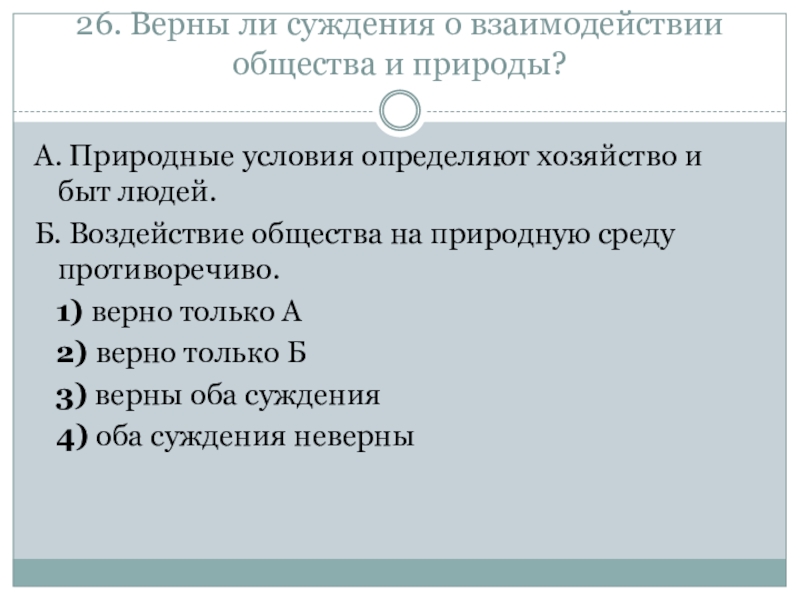 26. Верны ли суждения о взаимодействии общества и природы?

А. Природные условия определяют хозяйство и быт людей.

Б. Воздействие общества на природную среду противоречиво.

1) верно только А

2) верно только Б

3) верны оба суждения

4) оба суждения неверны